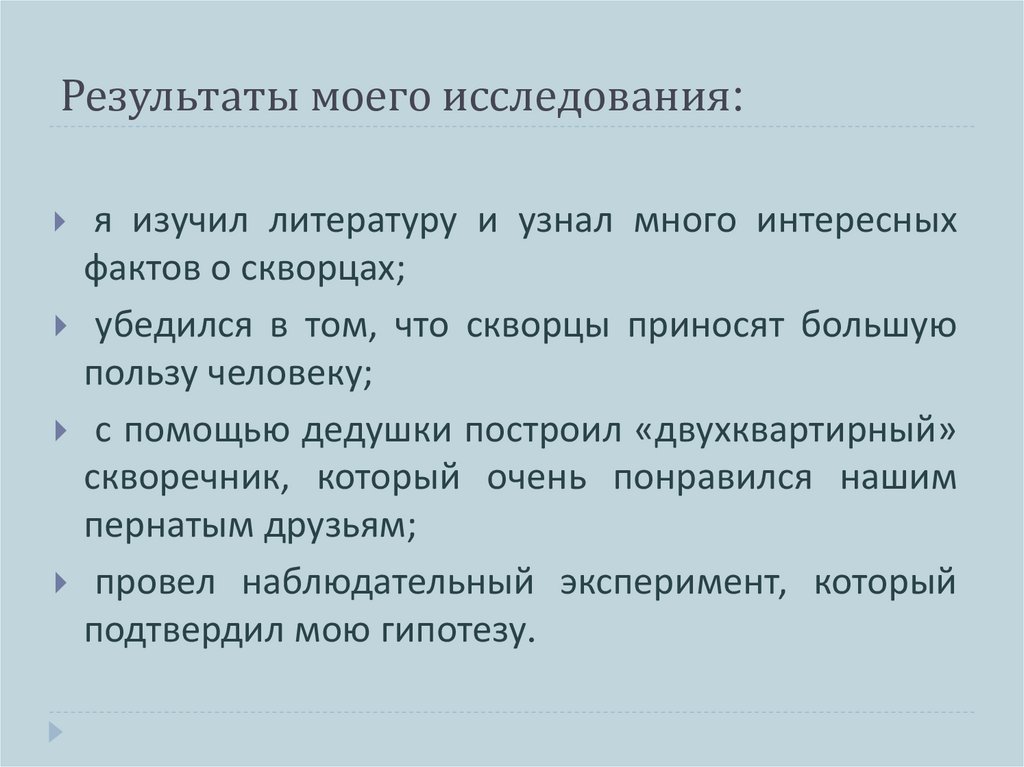 Результаты моего исследования:

я изучил литературу и узнал много интересных фактов о скворцах;

убедился в том, что скворцы приносят большую пользу человеку;

с помощью дедушки построил «двухквартирный» скворечник, который очень понравился нашим пернатым друзьям;

провел наблюдательный эксперимент, который подтвердил мою гипотезу.